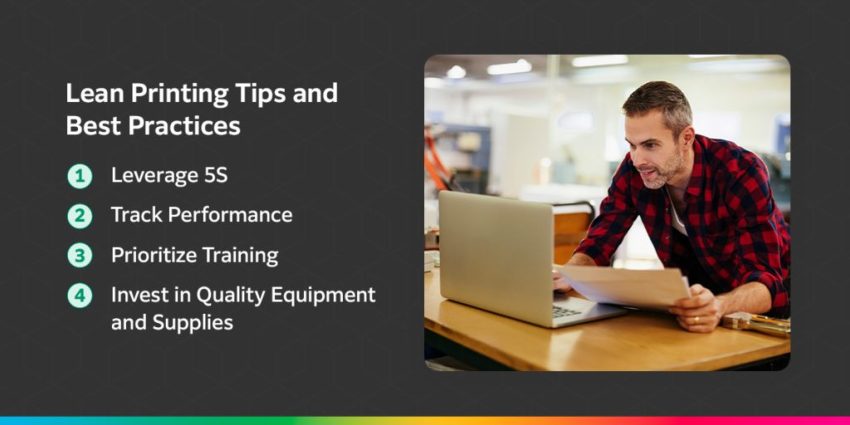 Lean Printing Tips and Best Practices

1 Leverage 5S

2 Track Performance

3 Prioritize Training

4 Invest in Quality Equipment and Supplies